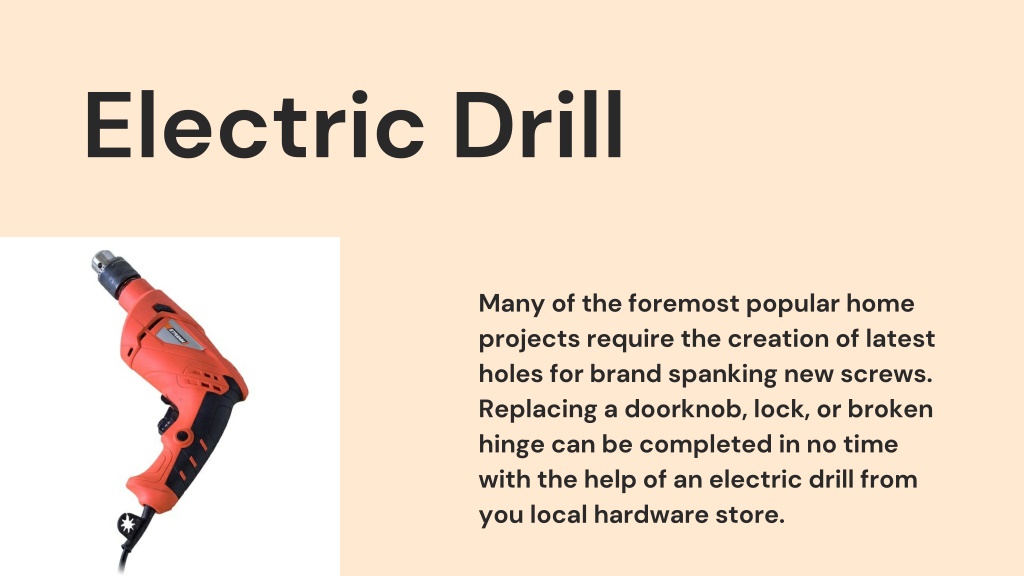 Electric Drill

Many of the foremost popular home projects require the creation of latest holes for brand spanking new screws. Replacing a doorknob, lock, or broken hinge can be completed in no time with the help of an electric drill from you local hardware store.